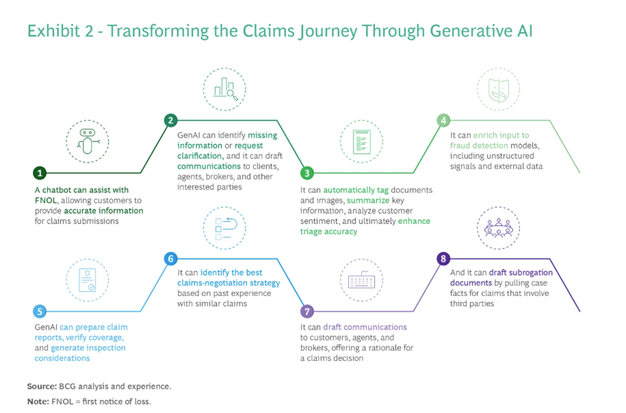 Exhibit 2 - Transforming the Claims Journey Through Generative AI

1
A chatbot can assist with FNOL, allowing customers to provide accurate information for claims submissions

2
GenAI can identify missing information or request clarification, and it can draft communications to clients, agents, brokers, and other interested parties

3
It can automatically tag documents and images, summarize key information, analyze customer sentiment, and ultimately enhance triage accuracy

4
It can enrich input to fraud detection models, including unstructured signals and external data

5
GenAI can prepare claim reports, verify coverage, and generate inspection considerations

6
It can identify the best claims-negotiation strategy based on past experience with similar claims

7
It can draft communications to customers, agents, and brokers, offering a rationale for a claims decision

8
And it can draft subrogation documents by pulling case facts for claims that involve third parties

Source: BCG analysis and experience.

Note: FNOL = first notice of loss.